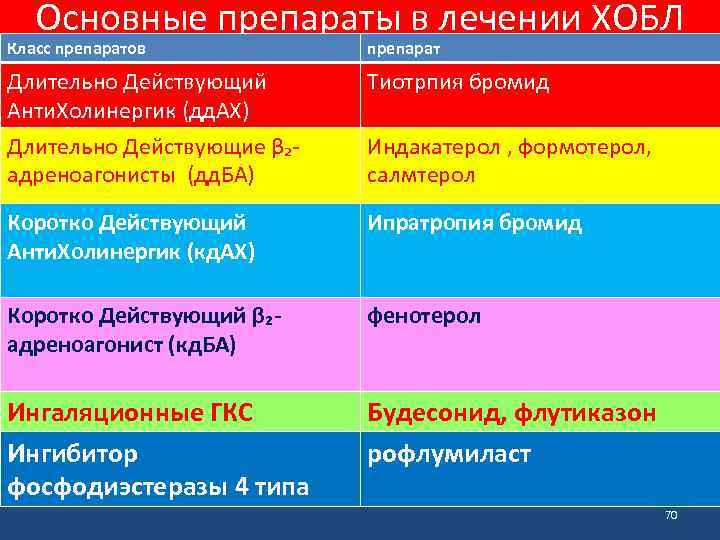 Основные препараты в лечении ХОБЛ

| Класс препаратов | препарат |
|---|---|
| Длительно Действующий АнтиХолинергик (ддАХ) | Тиотрпия бромид |
| Длительно Действующие $\beta_2$-адреноагонисты (ддБА) | Индакатерол , формотерол, салмтерол |
| Коротко Действующий АнтиХолинергик (кдАХ) | Ипратропия бромид |
| Коротко Действующий $\beta_2$-адреноагонист (кдБА) | фенотерол |
| Ингаляционные ГКС | Будесонид, флутиказон |
| Ингибитор фосфодиэстеразы 4 типа | рофлумиласт |

70